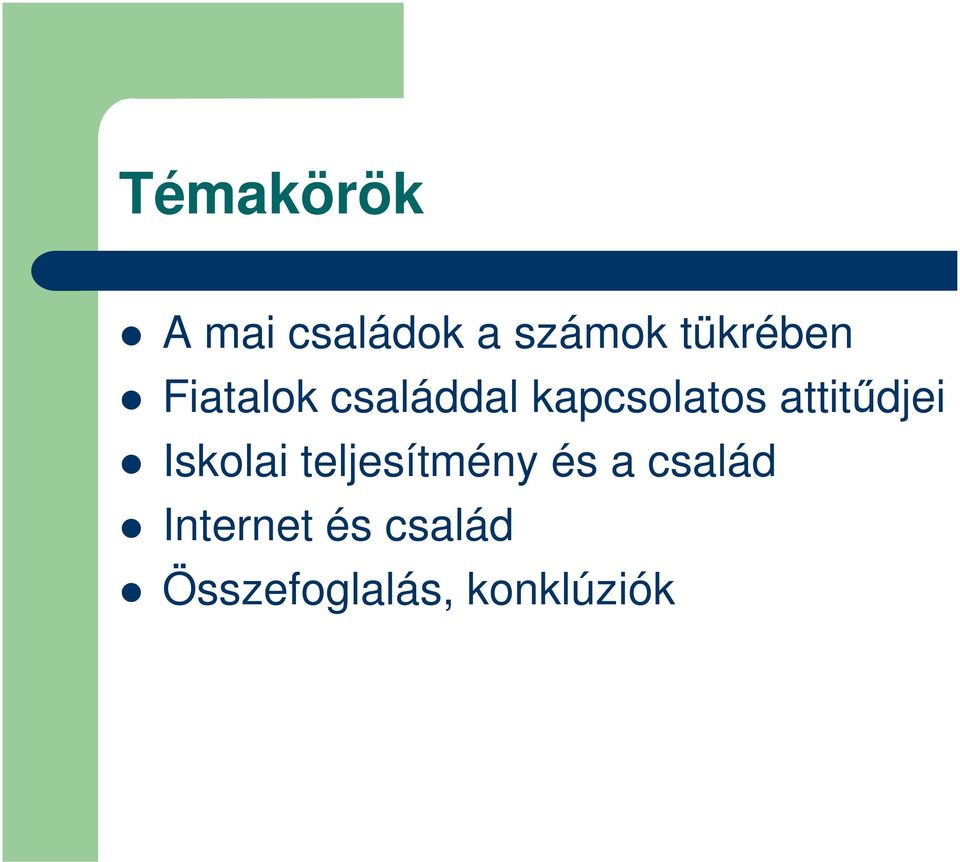 Témakörök

- A mai családok a számok tükrében
- Fiatalok családdal kapcsolatos attitűdjei
- Iskolai teljesítmény és a család
- Internet és család
- Összefoglalás, konklúziók